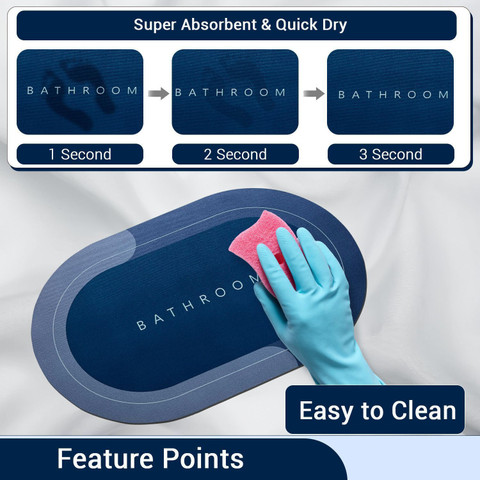 Super Absorbent & Quick Dry

BATHROOM

BATHROOM

BATHROOM

1 Second

2 Second

3 Second

BATHROOM

Easy to Clean

Feature Points